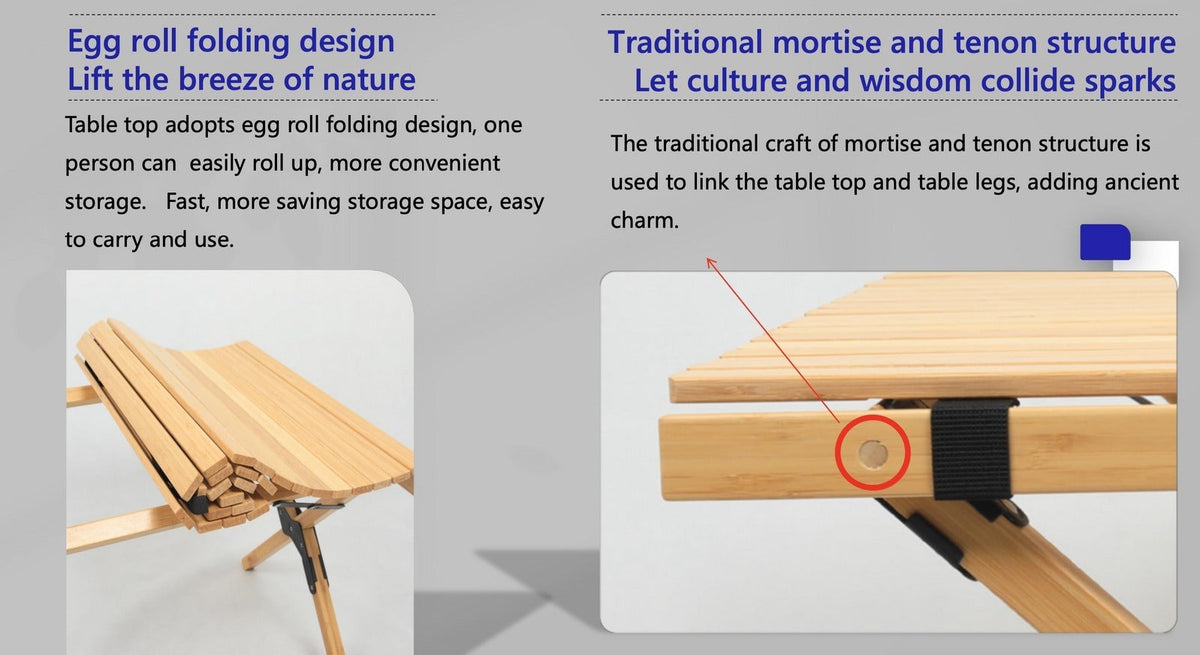 Egg roll folding design
Lift the breeze of nature

Table top adopts egg roll folding design, one person can easily roll up, more convenient storage. Fast, more saving storage space, easy to carry and use.

Traditional mortise and tenon structure
Let culture and wisdom collide sparks

The traditional craft of mortise and tenon structure is used to link the table top and table legs, adding ancient charm.